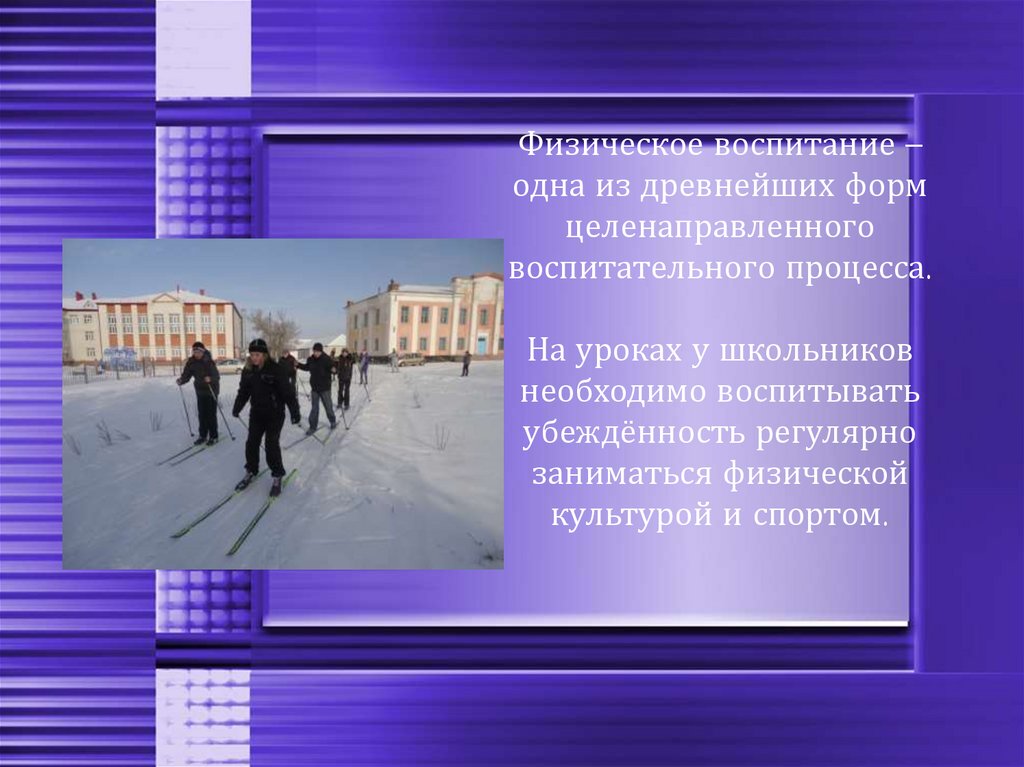 Физическое воспитание – одна из древнейших форм целенаправленного воспитательного процесса.

На уроках у школьников необходимо воспитывать убеждённость регулярно заниматься физической культурой и спортом.